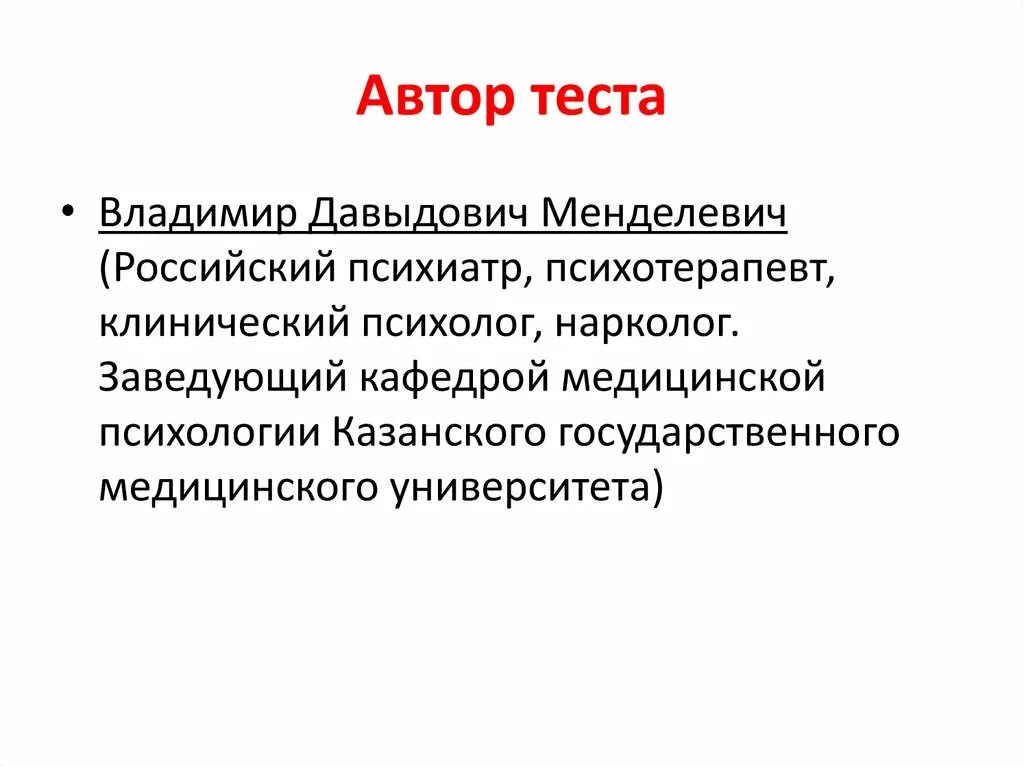 Автор теста

• Владимир Давыдович Менделевич (Российский психиатр, психотерапевт, клинический психолог, нарколог. Заведующий кафедрой медицинской психологии Казанского государственного медицинского университета)